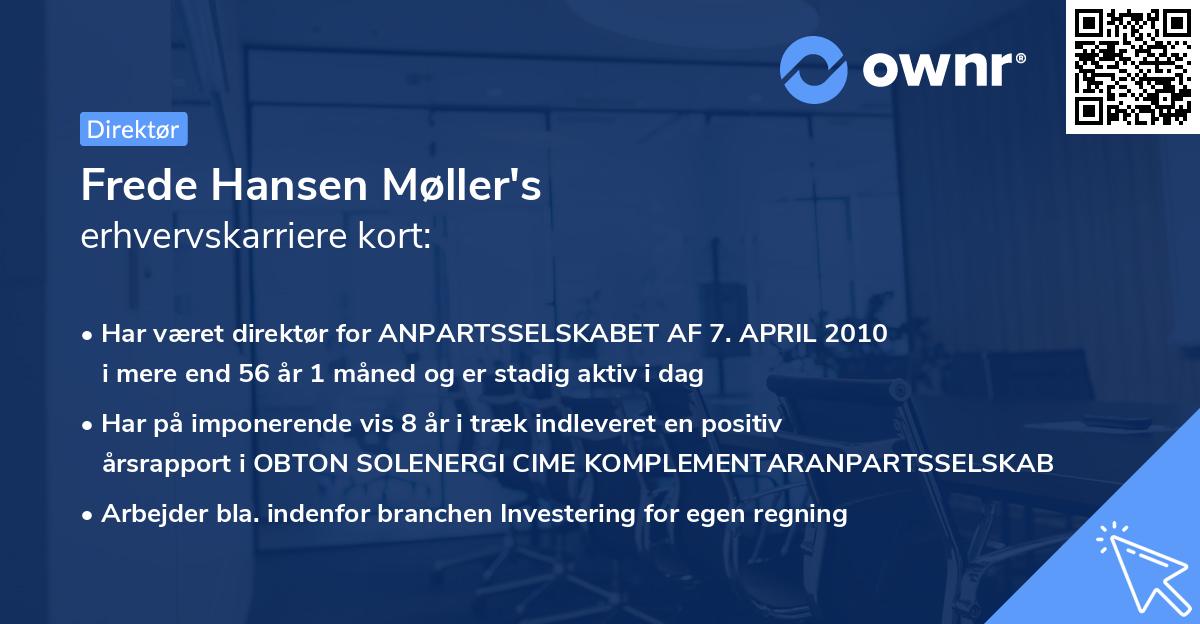 ownr®

Direktør

Frede Hansen Møller's
erhvervskarriere kort:

• Har været direktør for ANPARTSSELSKABET AF 7. APRIL 2010 i mere end 56 år 1 måned og er stadig aktiv i dag

• Har på imponerende vis 8 år i træk indleveret en positiv årsrapport i OBTON SOLENERGI CIME KOMPLEMENTARANPARTSSELSKAB

• Arbejder bla. indenfor branchen Investering for egen regning